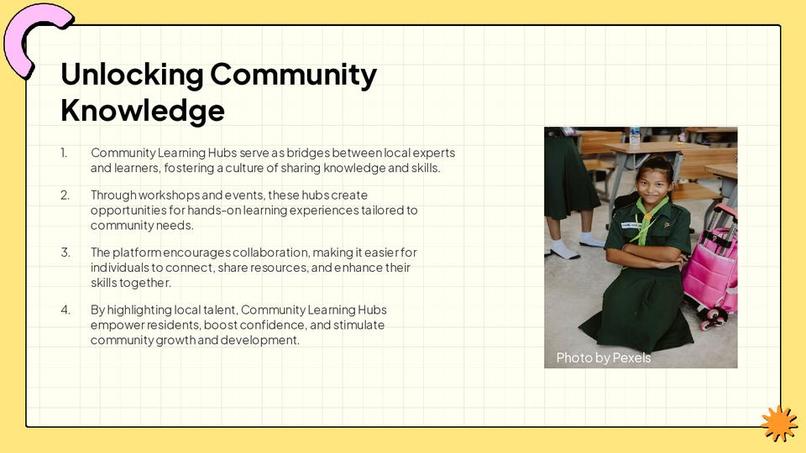 Unlocking Community Knowledge

1. Community Learning Hubs serve as bridges between local experts and learners, fostering a culture of sharing knowledge and skills.

2. Through workshops and events, these hubs create opportunities for hands-on learning experiences tailored to community needs.

3. The platform encourages collaboration, making it easier for individuals to connect, share resources, and enhance their skills together.

4. By highlighting local talent, Community Learning Hubs empower residents, boost confidence, and stimulate community growth and development.

Photo by Pexels